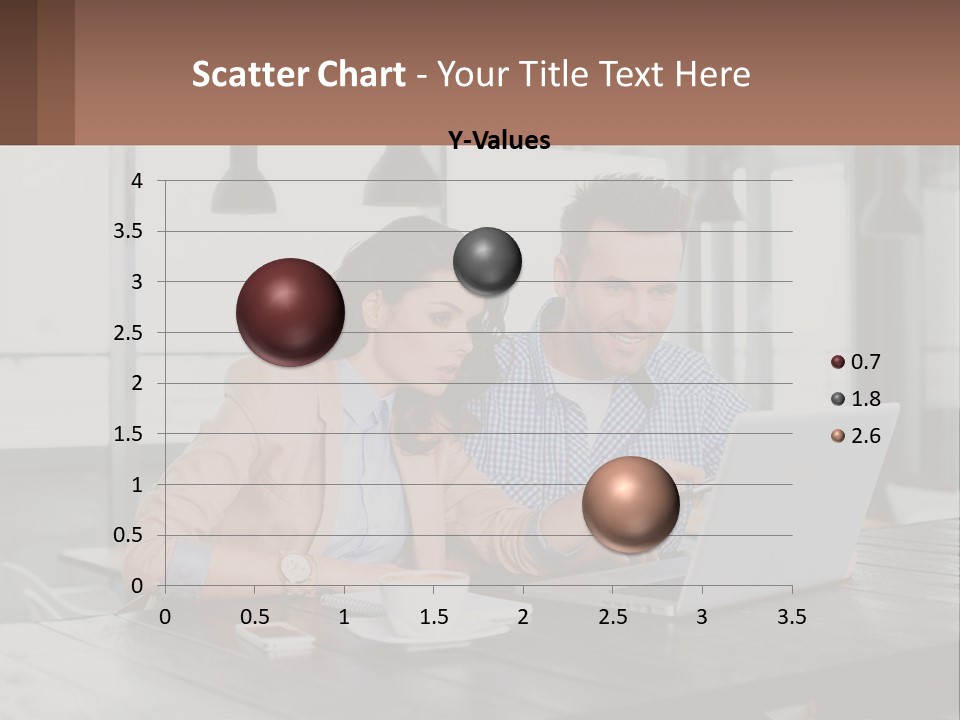 Scatter Chart - Your Title Text Here

Y-Values

4
3.5
3
2.5
2
1.5
1
0.5
0

0 0.5 1 1.5 2 2.5 3 3.5

0.7
1.8
2.6